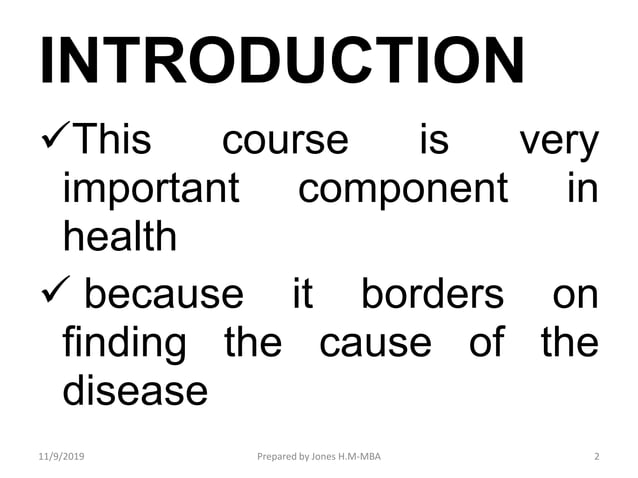 INTRODUCTION

✓This course is very important component in health

✓ because it borders on finding the cause of the disease

11/9/2019

Prepared by Jones H.M-MBA

2